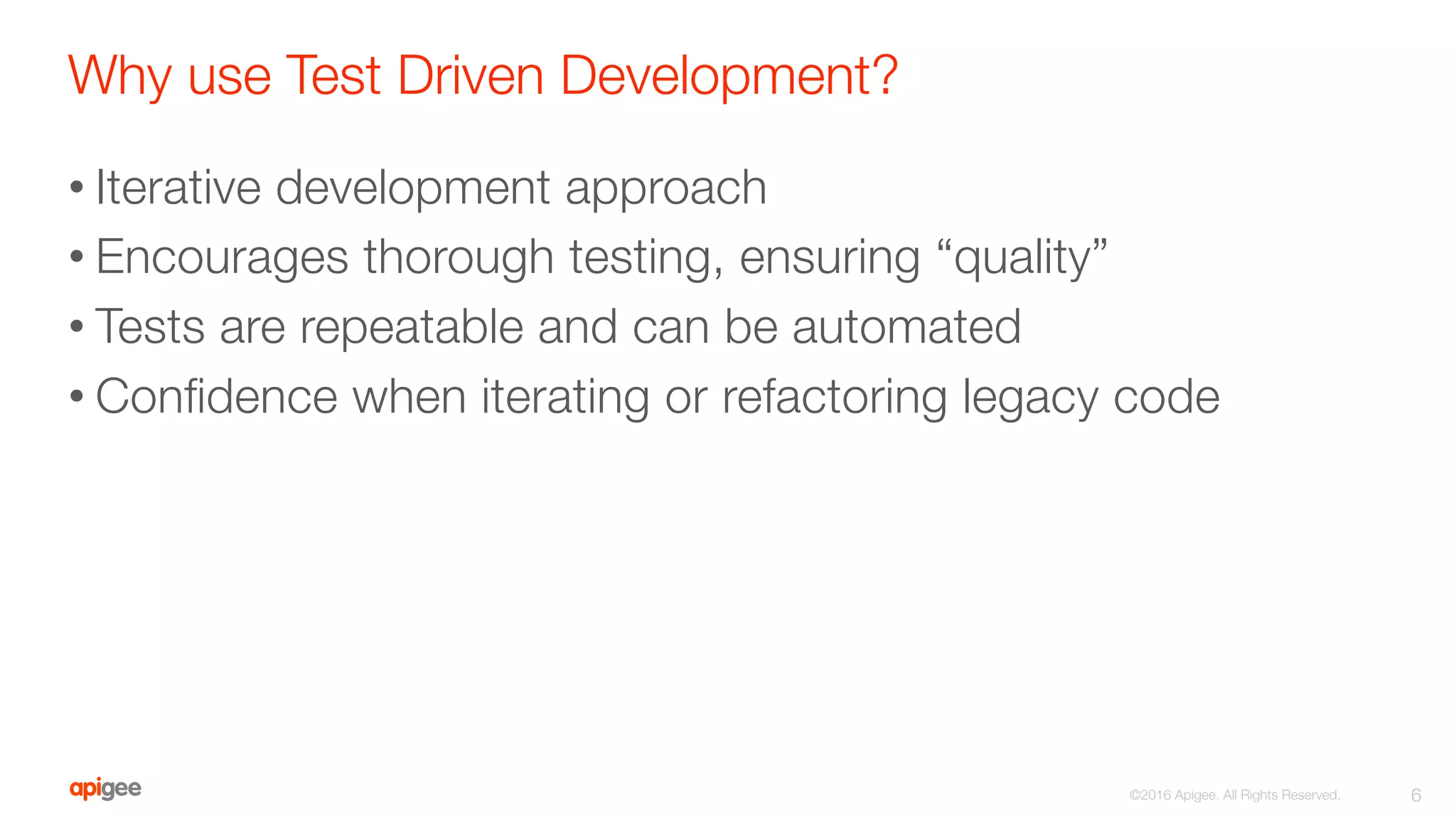 Why use Test Driven Development?

• Iterative development approach
• Encourages thorough testing, ensuring “quality”
• Tests are repeatable and can be automated
• Confidence when iterating or refactoring legacy code

apigee

©2016 Apigee. All Rights Reserved.

6